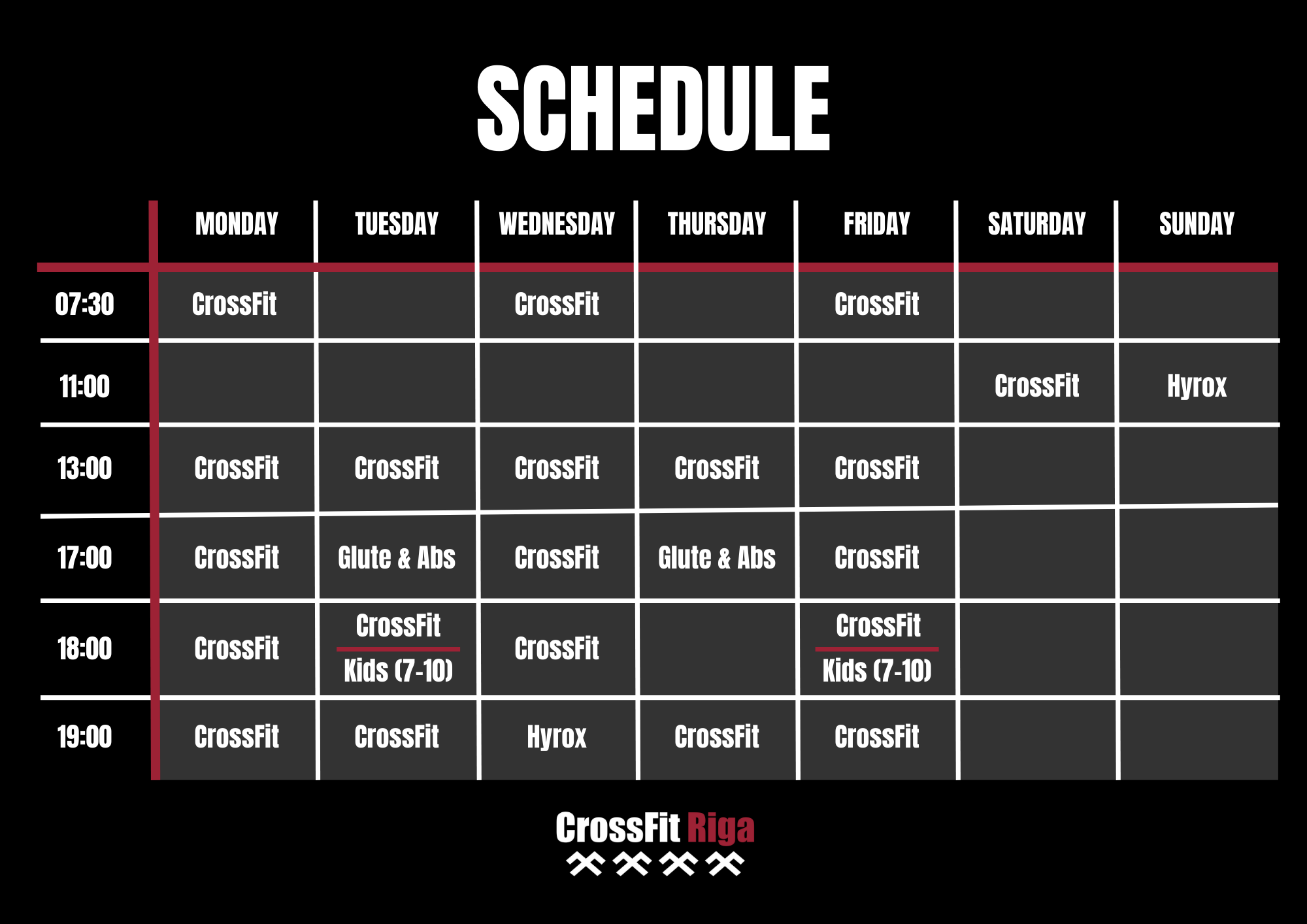 SCHEDULE

| | MONDAY | TUESDAY | WEDNESDAY | THURSDAY | FRIDAY | SATURDAY | SUNDAY |
|---|---|---|---|---|---|---|---|
| 07:30 | CrossFit | | CrossFit | | CrossFit | | |
| 11:00 | | | | | | CrossFit | Hyrox |
| 13:00 | CrossFit | CrossFit | CrossFit | CrossFit | CrossFit | | |
| 17:00 | CrossFit | Glute & Abs | CrossFit | Glute & Abs | CrossFit | | |
| 18:00 | CrossFit | CrossFit Kids (7-10) | CrossFit | | CrossFit Kids (7-10) | | |
| 19:00 | CrossFit | CrossFit | Hyrox | CrossFit | CrossFit | | |

CrossFit Riga